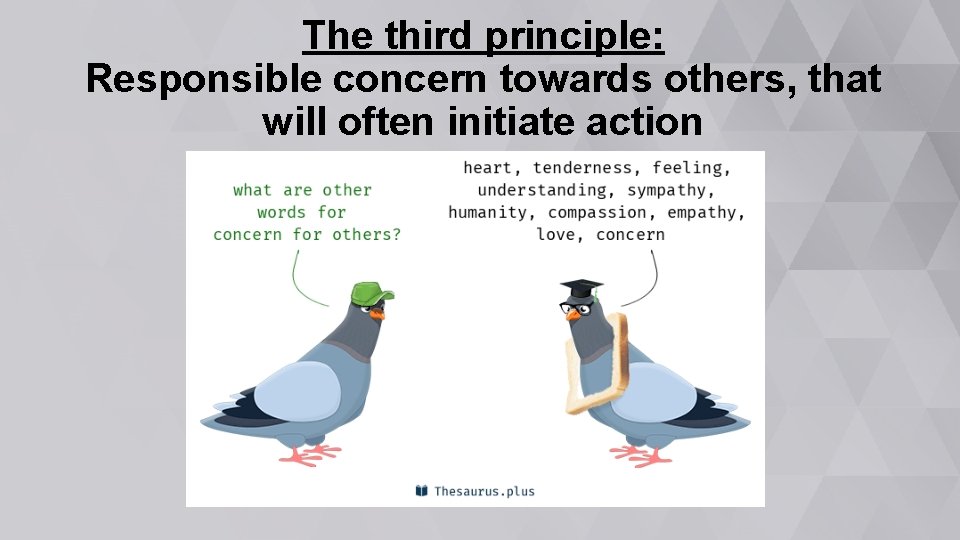 The third principle:
Responsible concern towards others, that will often initiate action

what are other words for concern for others?

heart, tenderness, feeling, understanding, sympathy, humanity, compassion, empathy, love, concern

Thesaurus.plus